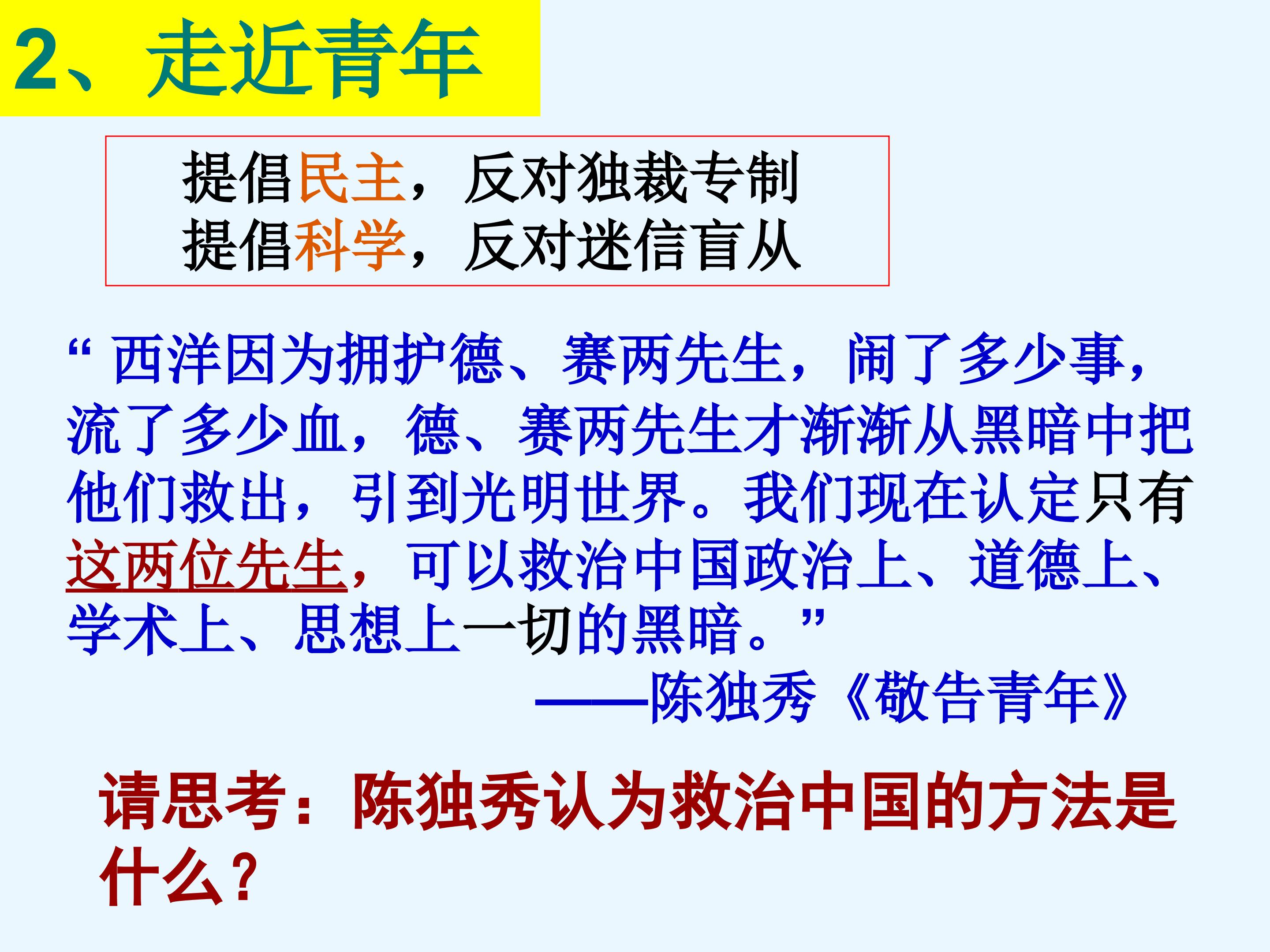 2、走近青年

提倡民主，反对独裁专制
提倡科学，反对迷信盲从

“ 西洋因为拥护德、赛两先生，闹了多少事，流了多少血，德、赛两先生才渐渐从黑暗中把他们救出，引到光明世界。我们现在认定只有这两位先生，可以救治中国政治上、道德上、学术上、思想上一切的黑暗。”

——陈独秀《敬告青年》

请思考：陈独秀认为救治中国的方法是什么？